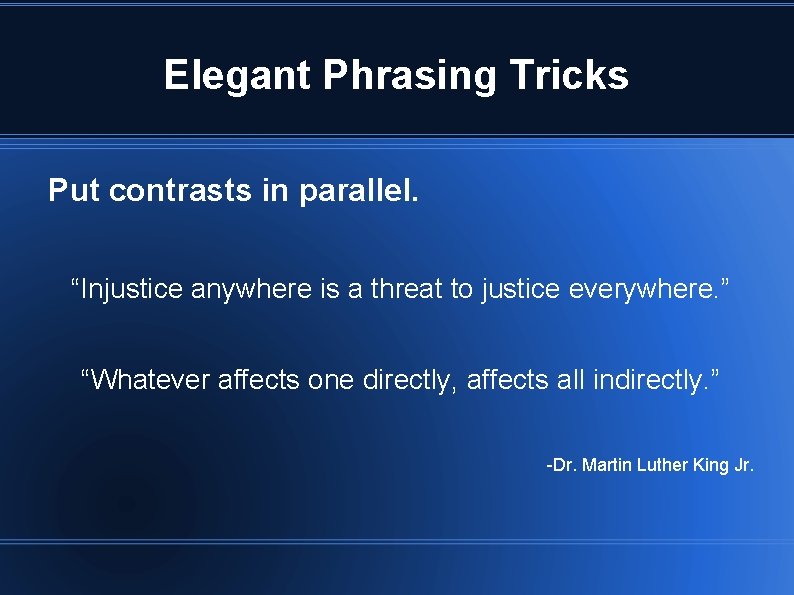 Elegant Phrasing Tricks

Put contrasts in parallel.

“Injustice anywhere is a threat to justice everywhere.”

“Whatever affects one directly, affects all indirectly.”

-Dr. Martin Luther King Jr.